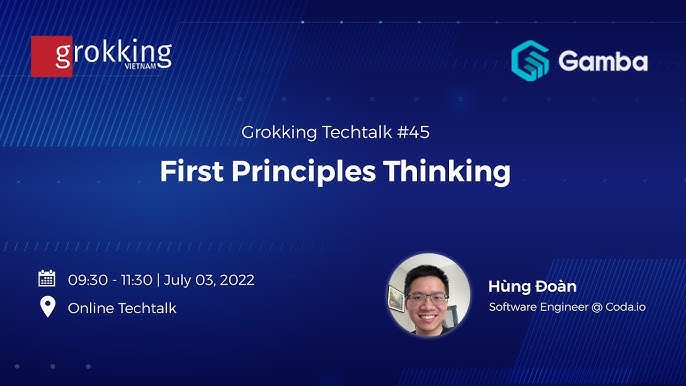 grokking
VIETNAM

Gamba

Grokking Techtalk #45

First Principles Thinking

09:30 - 11:30 | July 03, 2022

Online Techtalk

Hùng Đoàn

Software Engineer @ Coda.io